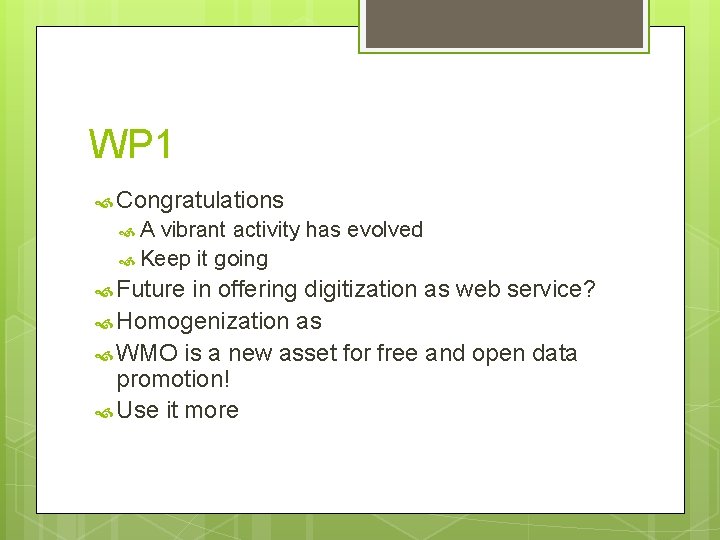 WP1

Congratulations

A vibrant activity has evolved

Keep it going

Future in offering digitization as web service?

Homogenization as

WMO is a new asset for free and open data promotion!

Use it more